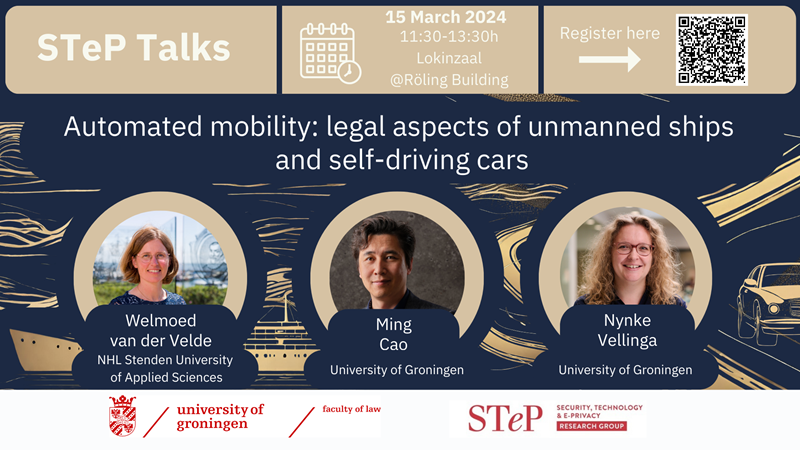 STeP Talks

15 March 2024
11:30-13:30h
Lokinzaal
@Röling Building

Register here

Automated mobility: legal aspects of unmanned ships and self-driving cars

Welmoed van der Velde
NHL Stenden University of Applied Sciences

Ming Cao
University of Groningen

Nynke Vellinga
University of Groningen

university of groningen

faculty of law

STeP SECURITY, TECHNOLOGY & E-PRIVACY RESEARCH GROUP